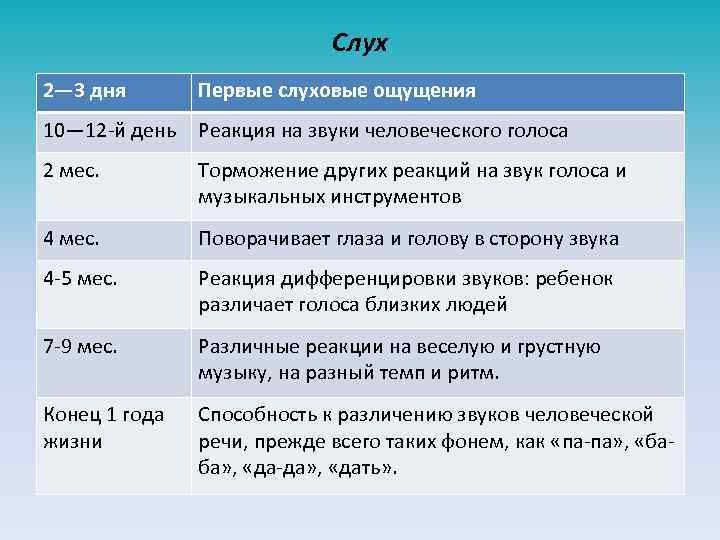 Слух

| 2—3 дня | Первые слуховые ощущения |
|---|---|
| 10—12-й день | Реакция на звуки человеческого голоса |
| 2 мес. | Торможение других реакций на звук голоса и музыкальных инструментов |
| 4 мес. | Поворачивает глаза и голову в сторону звука |
| 4-5 мес. | Реакция дифференцировки звуков: ребенок различает голоса близких людей |
| 7-9 мес. | Различные реакции на веселую и грустную музыку, на разный темп и ритм. |
| Конец 1 года жизни | Способность к различению звуков человеческой речи, прежде всего таких фонем, как «па-па», «ба-ба», «да-да», «дать». |